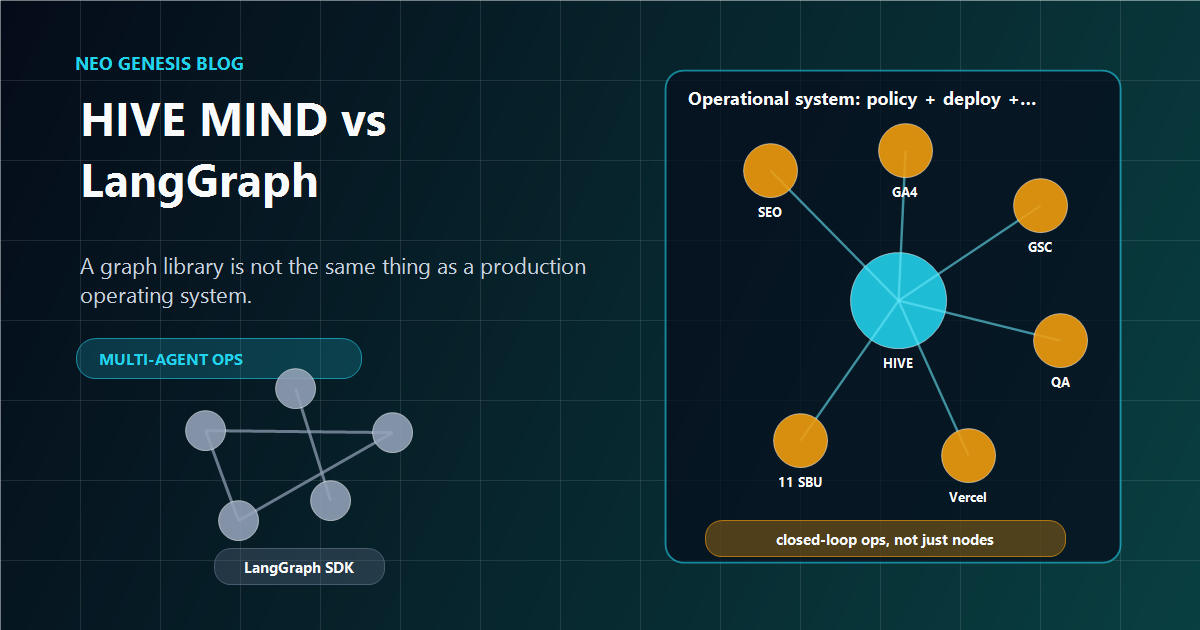 NEO GENESIS BLOG

HIVE MIND vs LangGraph

A graph library is not the same thing as a production operating system.

MULTI-AGENT OPS

LangGraph SDK

Operational system: policy + deploy +...

SEO

GA4

GSC

HIVE

QA

11 SBU

Vercel

closed-loop ops, not just nodes